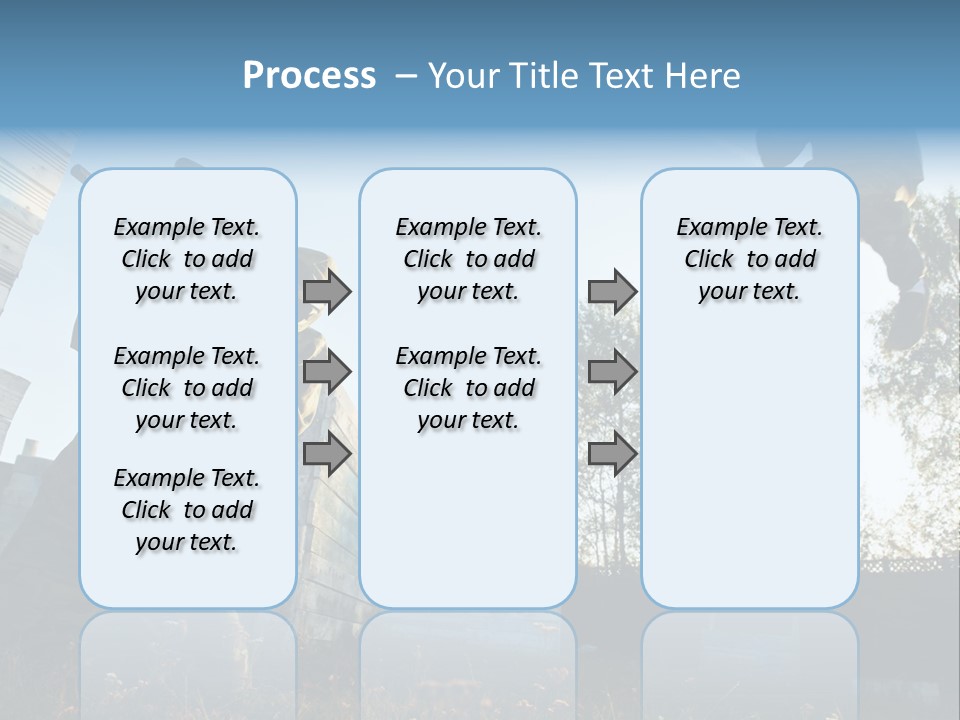 Process – Your Title Text Here

Example Text. Click to add your text.

Example Text. Click to add your text.

Example Text. Click to add your text.

Example Text. Click to add your text.

Example Text. Click to add your text.

Example Text. Click to add your text.